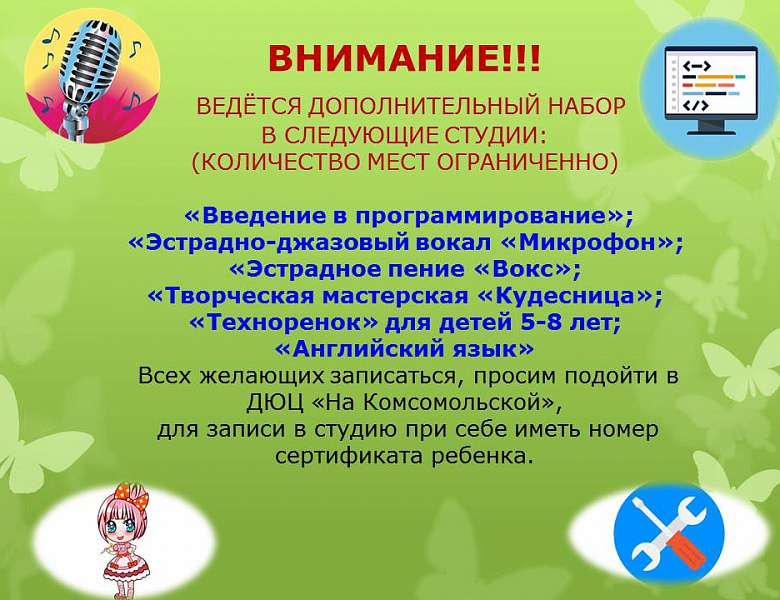 ВНИМАНИЕ!!!

ВЕДЁТСЯ ДОПОЛНИТЕЛЬНЫЙ НАБОР В СЛЕДУЮЩИЕ СТУДИИ: (КОЛИЧЕСТВО МЕСТ ОГРАНИЧЕННО)

«Введение в программирование»;
«Эстрадно-джазовый вокал «Микрофон»;
«Эстрадное пение «Вокс»;
«Творческая мастерская «Кудесница»;
«Техноренок» для детей 5-8 лет;
«Английский язык»

Всех желающих записаться, просим подойти в ДЮЦ «На Комсомольской»,
для записи в студию при себе иметь номер сертификата ребенка.